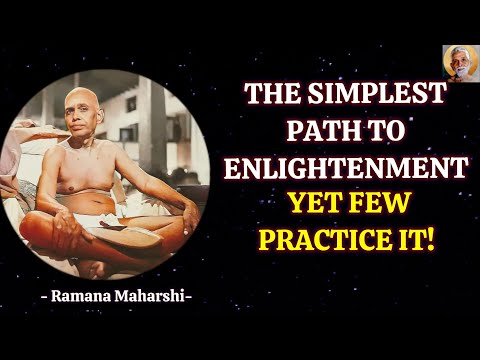 THE SIMPLEST PATH TO ENLIGHTENMENT YET FEW PRACTICE IT!

- Ramana Maharshi-